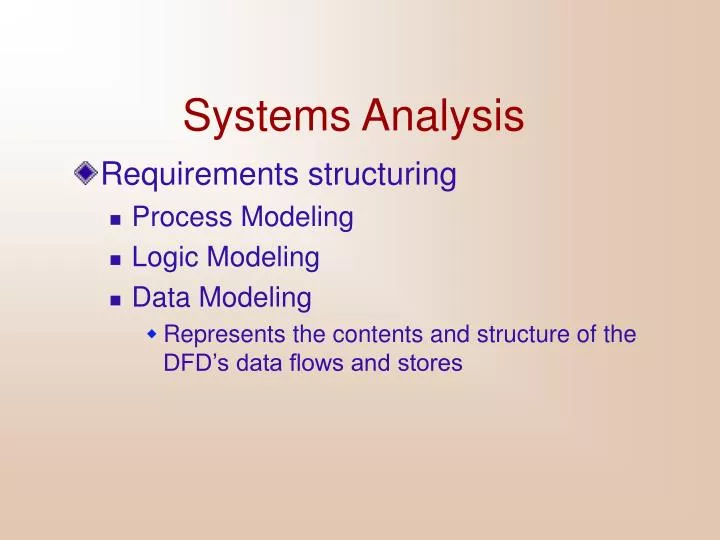 Systems Analysis

Requirements structuring

Process Modeling

Logic Modeling

Data Modeling

Represents the contents and structure of the DFD’s data flows and stores